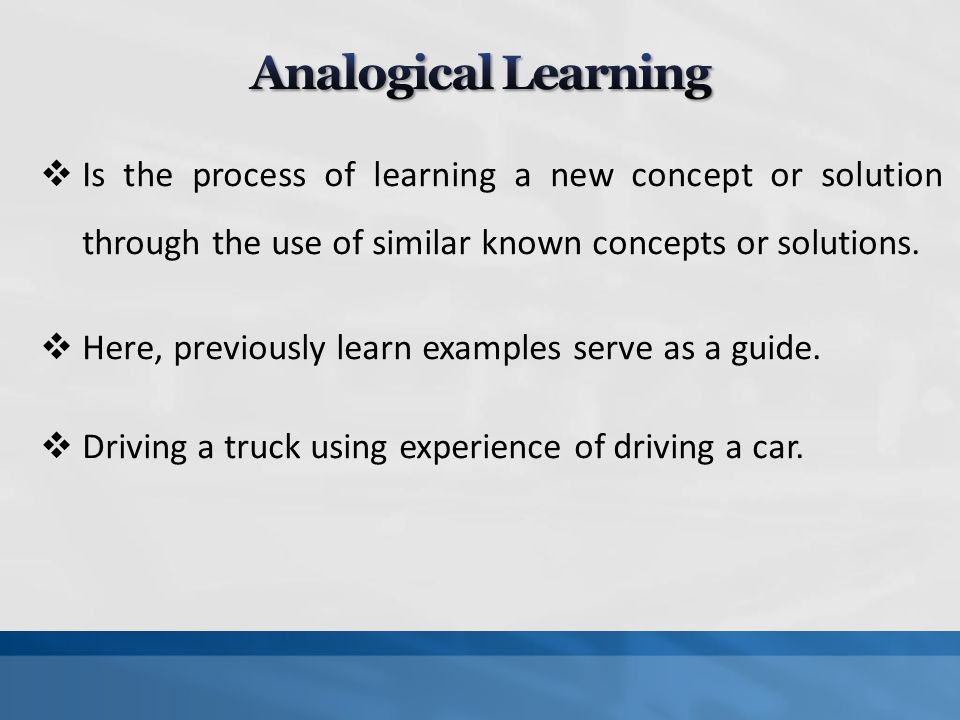 Analogical Learning

❖ Is the process of learning a new concept or solution through the use of similar known concepts or solutions.

❖ Here, previously learn examples serve as a guide.

❖ Driving a truck using experience of driving a car.